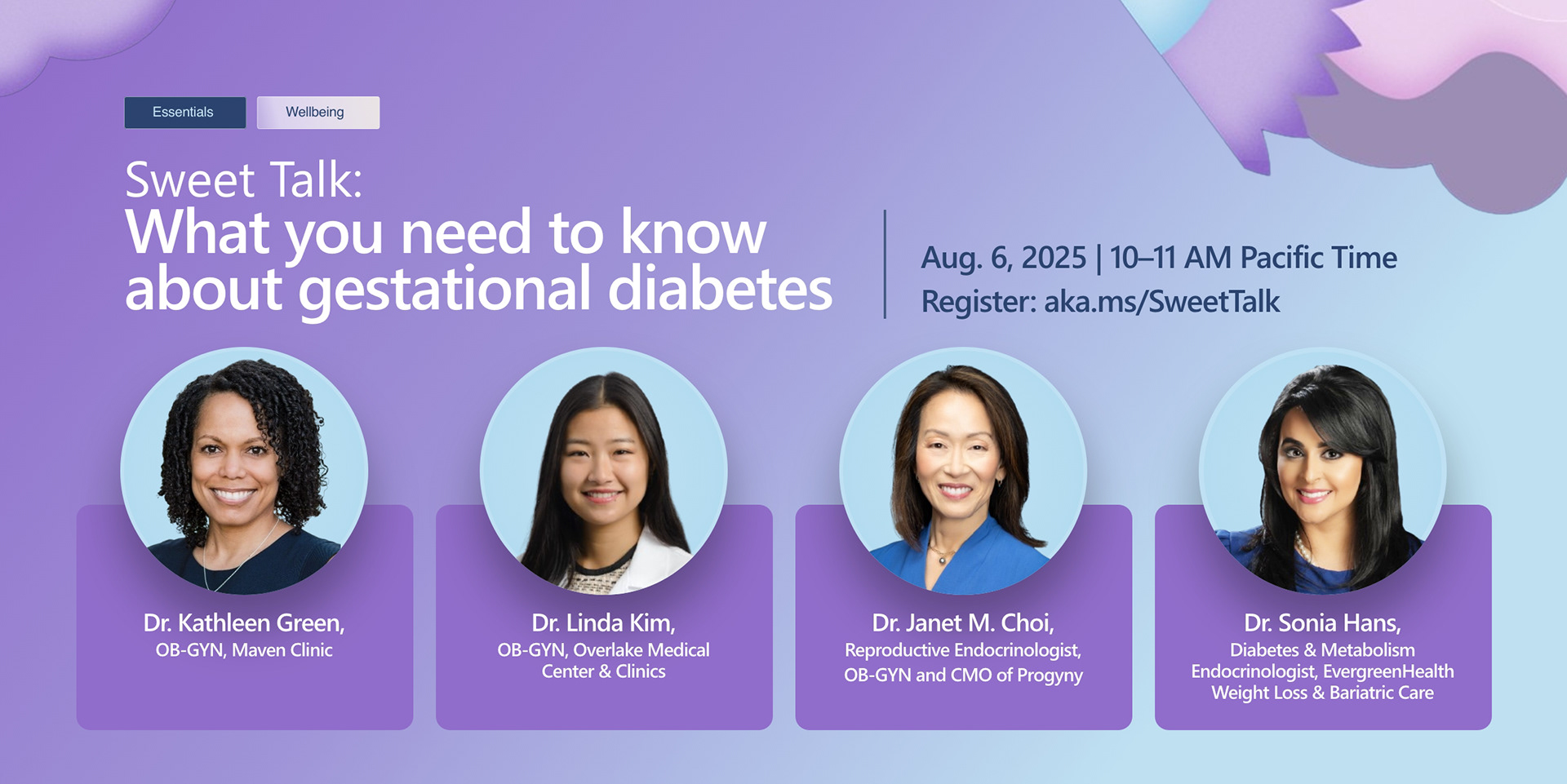 Essentials
Wellbeing

Sweet Talk:
What you need to know about gestational diabetes

Aug. 6, 2025 | 10–11 AM Pacific Time
Register: aka.ms/SweetTalk

Dr. Kathleen Green,
OB-GYN, Maven Clinic

Dr. Linda Kim,
OB-GYN, Overlake Medical Center & Clinics

Dr. Janet M. Choi,
Reproductive Endocrinologist, OB-GYN and CMO of Progyny

Dr. Sonia Hans,
Diabetes & Metabolism Endocrinologist, EvergreenHealth Weight Loss & Bariatric Care